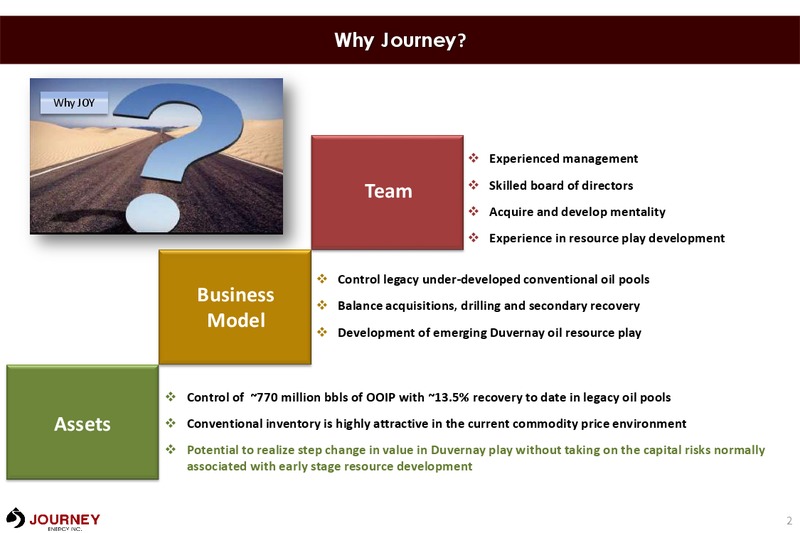 Why Journey?

Why JOY

Team

❖ Experienced management
❖ Skilled board of directors
❖ Acquire and develop mentality
❖ Experience in resource play development

Business Model

❖ Control legacy under-developed conventional oil pools
❖ Balance acquisitions, drilling and secondary recovery
❖ Development of emerging Duvernay oil resource play

Assets

❖ Control of ~770 million bbls of OOIP with ~13.5% recovery to date in legacy oil pools
❖ Conventional inventory is highly attractive in the current commodity price environment
❖ Potential to realize step change in value in Duvernay play without taking on the capital risks normally associated with early stage resource development

JOURNEY ENERGY INC.

2